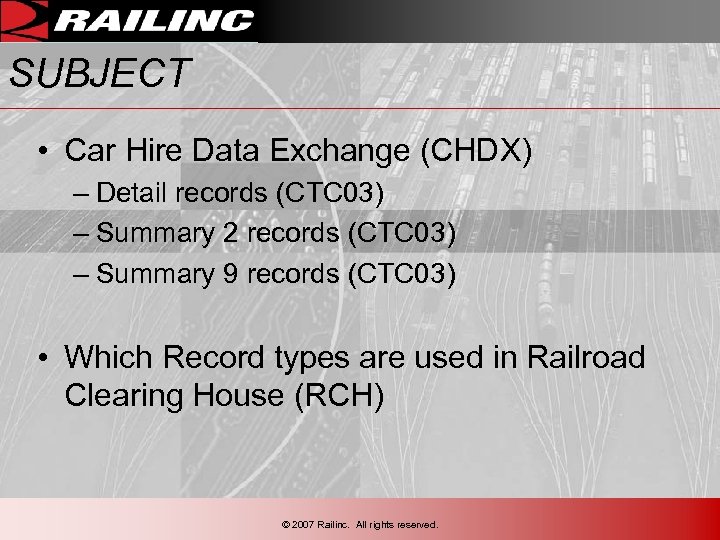 RAILINC

SUBJECT

• Car Hire Data Exchange (CHDX)
– Detail records (CTC03)
– Summary 2 records (CTC03)
– Summary 9 records (CTC03)

• Which Record types are used in Railroad Clearing House (RCH)

© 2007 Railinc. All rights reserved.